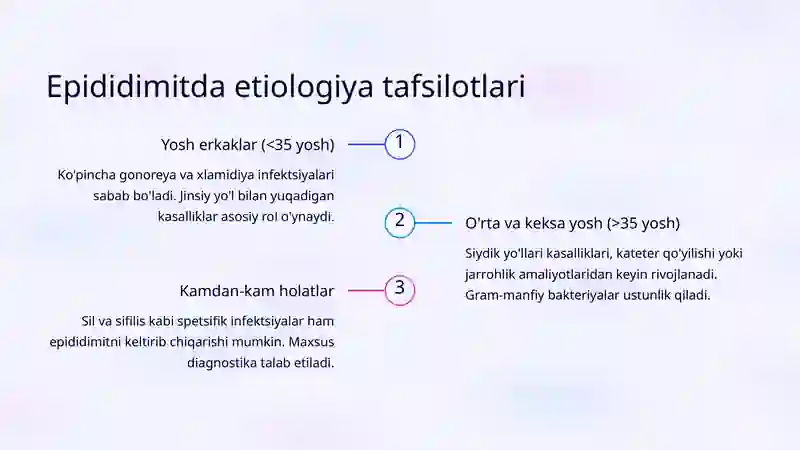 Epididimitda etiologiya tafsilotlari

Yosh erkaklar (<35 yosh)

1

Ko'pincha gonoreya va xlamidiya infektsiyalari sabab bo'ladi. Jinsiy yo'l bilan yuqadigan kasalliklar asosiy rol o'ynaydi.

2

O'rta va keksa yosh (>35 yosh)

Siydik yo'llari kasalliklari, kateter qo'yilishi yoki jarrohlik amaliyotlaridan keyin rivojlanadi. Gram-manfiy bakteriyalar ustunlik qiladi.

Kamdan-kam holatlar

3

Sil va sifilis kabi spetsifik infektsiyalar ham epididimitni keltirib chiqarishi mumkin. Maxsus diagnostika talab etiladi.